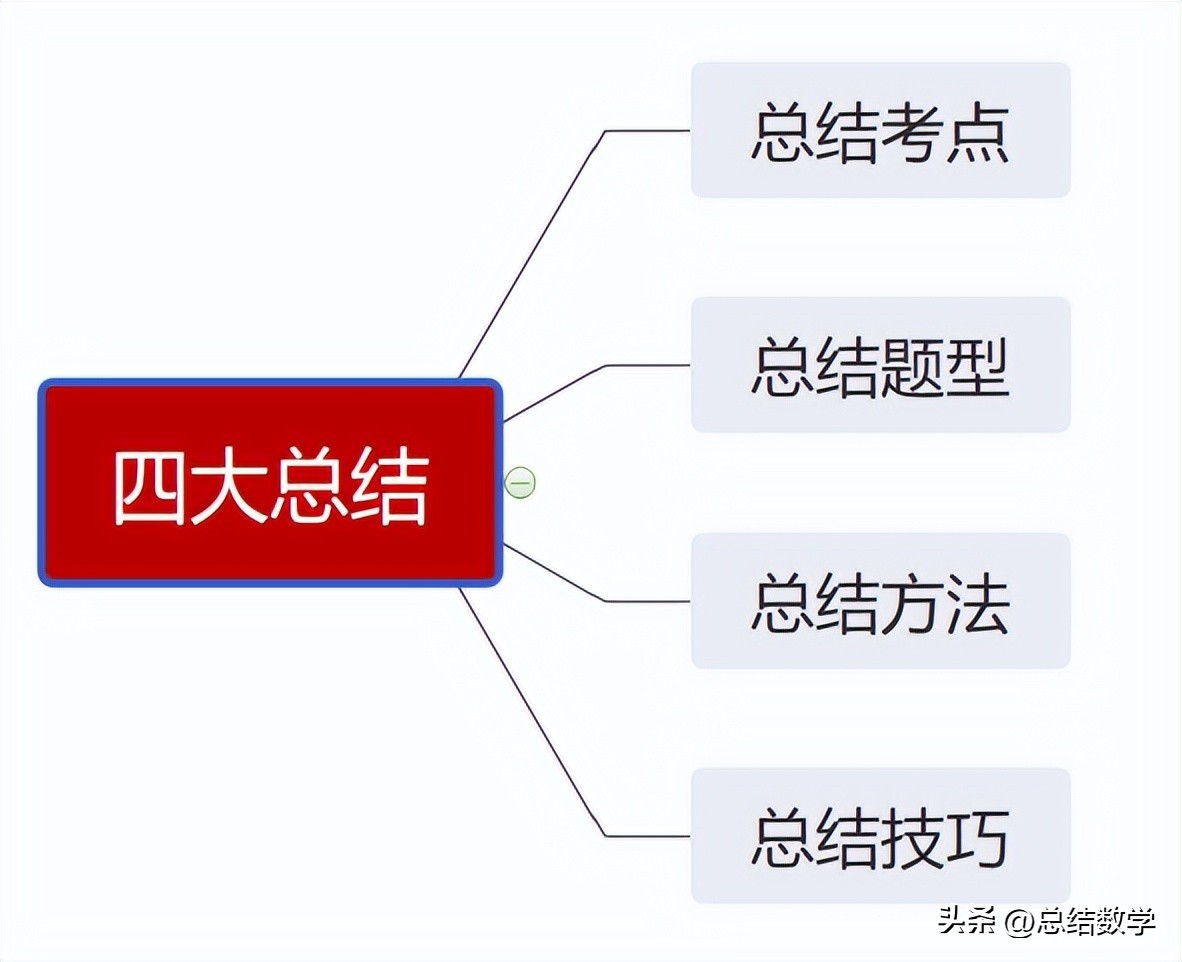 四大总结

总结考点

总结题型

总结方法

总结技巧

头条 @总结数学